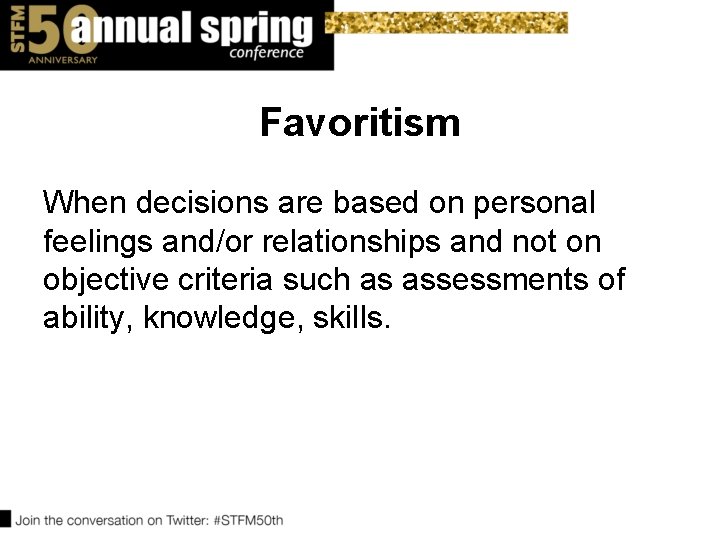 STFM 50 ANNIVERSARY annual spring conference

Favoritism

When decisions are based on personal feelings and/or relationships and not on objective criteria such as assessments of ability, knowledge, skills.

Join the conversation on Twitter: #STFM50th